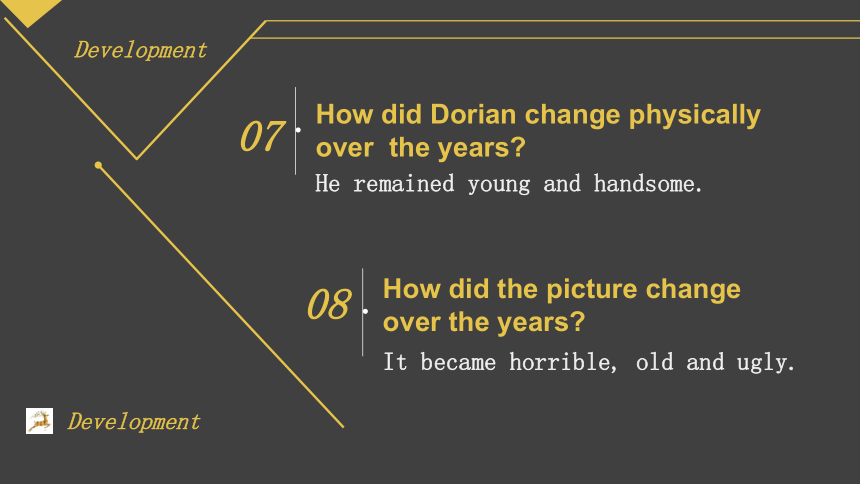 Development

07

How did Dorian change physically over  the years?

He remained young and handsome.

08

How did the picture change over the years?

It became horrible, old and ugly.

Development